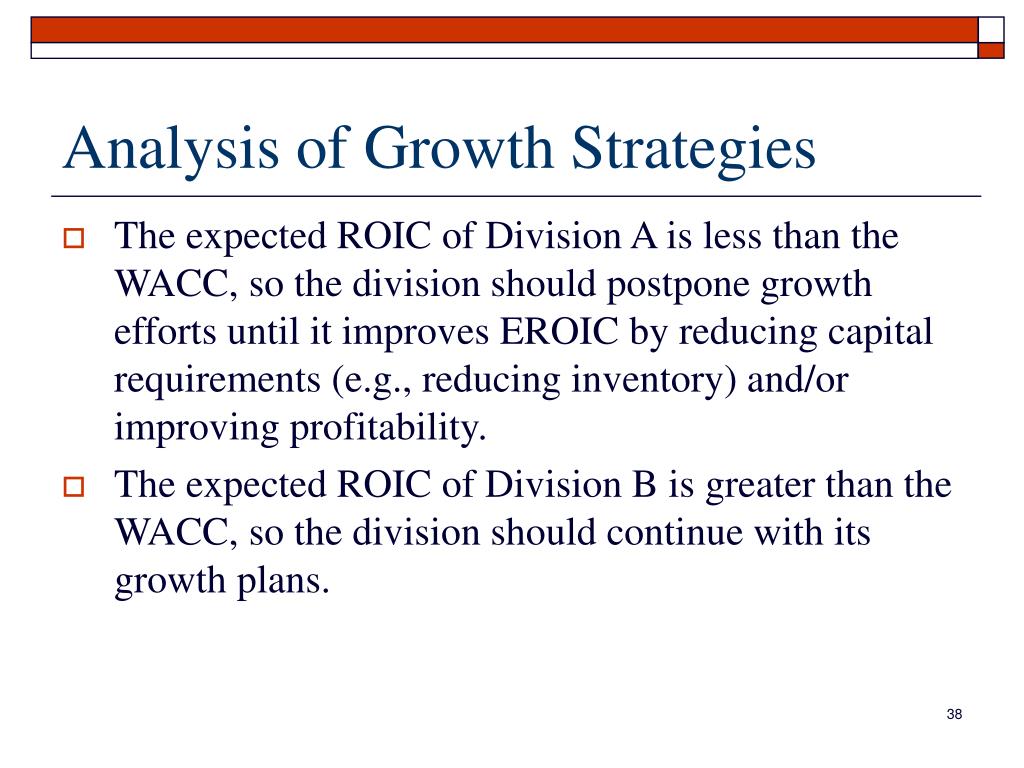 Analysis of Growth Strategies

The expected ROIC of Division A is less than the WACC, so the division should postpone growth efforts until it improves EROIC by reducing capital requirements (e.g., reducing inventory) and/or improving profitability.

The expected ROIC of Division B is greater than the WACC, so the division should continue with its growth plans.

38